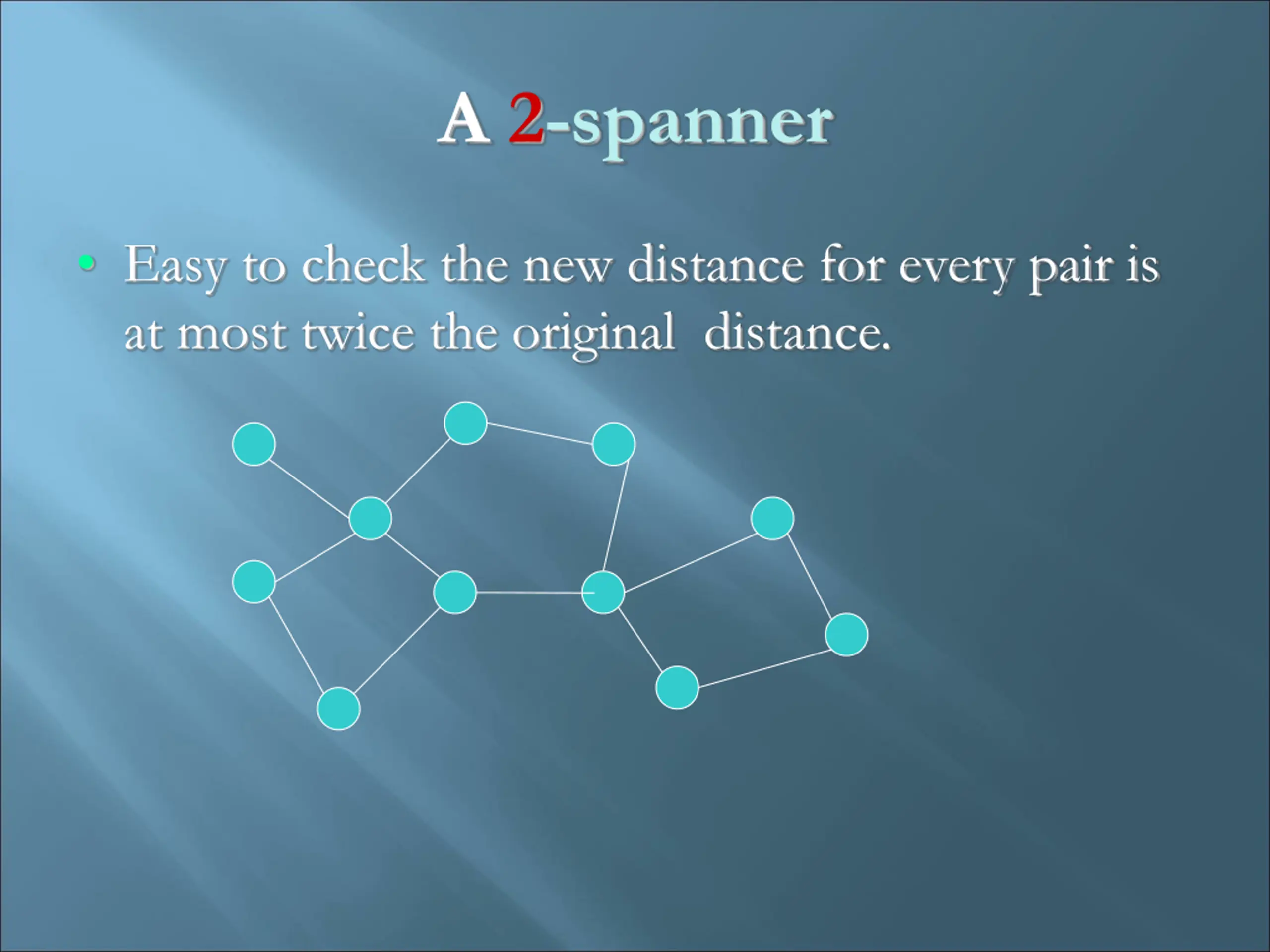 A 2-spanner

• Easy to check the new distance for every pair is at most twice the original  distance.